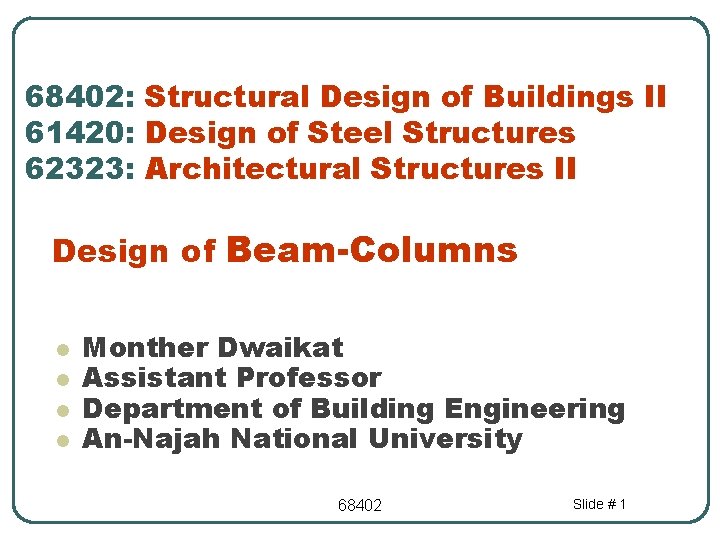 68402: Structural Design of Buildings II
61420: Design of Steel Structures
62323: Architectural Structures II

Design of Beam-Columns

- Monther Dwaikat
- Assistant Professor
- Department of Building Engineering
- An-Najah National University

68402

Slide # 1